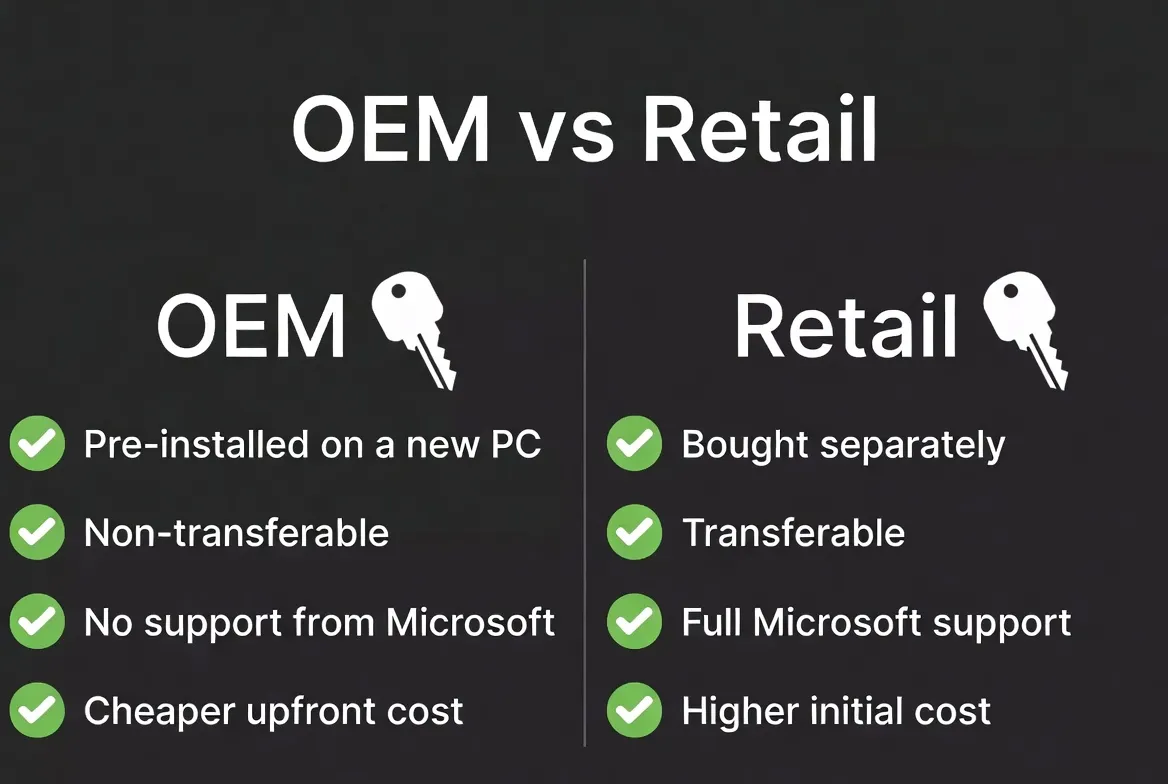 OEM vs Retail

OEM

Pre-installed on a new PC

Non-transferable

No support from Microsoft

Cheaper upfront cost

Retail

Bought separately

Transferable

Full Microsoft support

Higher initial cost